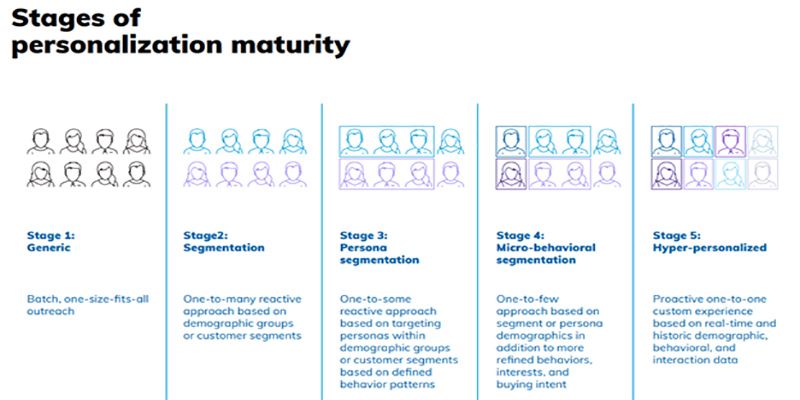 Stages of personalization maturity

Stage 1:
Generic

Batch, one-size-fits-all outreach

Stage2:
Segmentation

One-to-many reactive approach based on demographic groups or customer segments

Stage 3:
Persona segmentation

One-to-some reactive approach based on targeting personas within demographic groups or customer segments based on defined behavior patterns

Stage 4:
Micro-behavioral segmentation

One-to-few approach based on segment or persona demographics in addition to more refined behaviors, interests, and buying intent

Stage 5:
Hyper-personalized

Proactive one-to-one custom experience based on real-time and historic demographic, behavioral, and interaction data